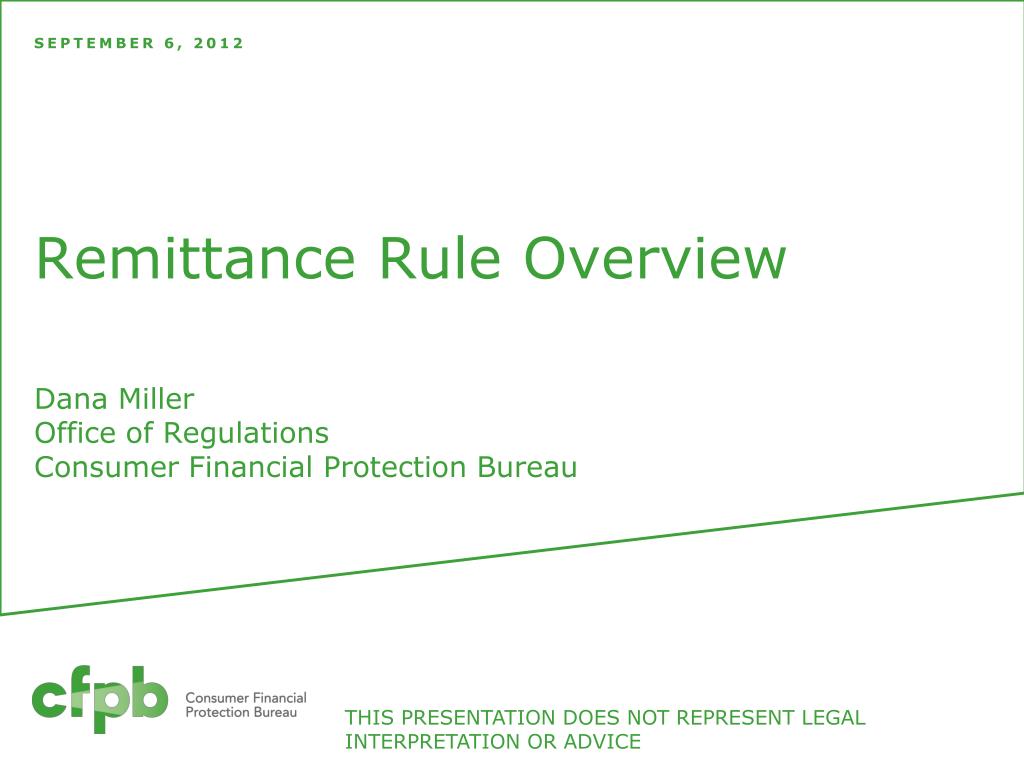 SEPTEMBER 6, 2012

Remittance Rule Overview

Dana Miller
Office of Regulations
Consumer Financial Protection Bureau

cfpb Consumer Financial Protection Bureau

THIS PRESENTATION DOES NOT REPRESENT LEGAL INTERPRETATION OR ADVICE